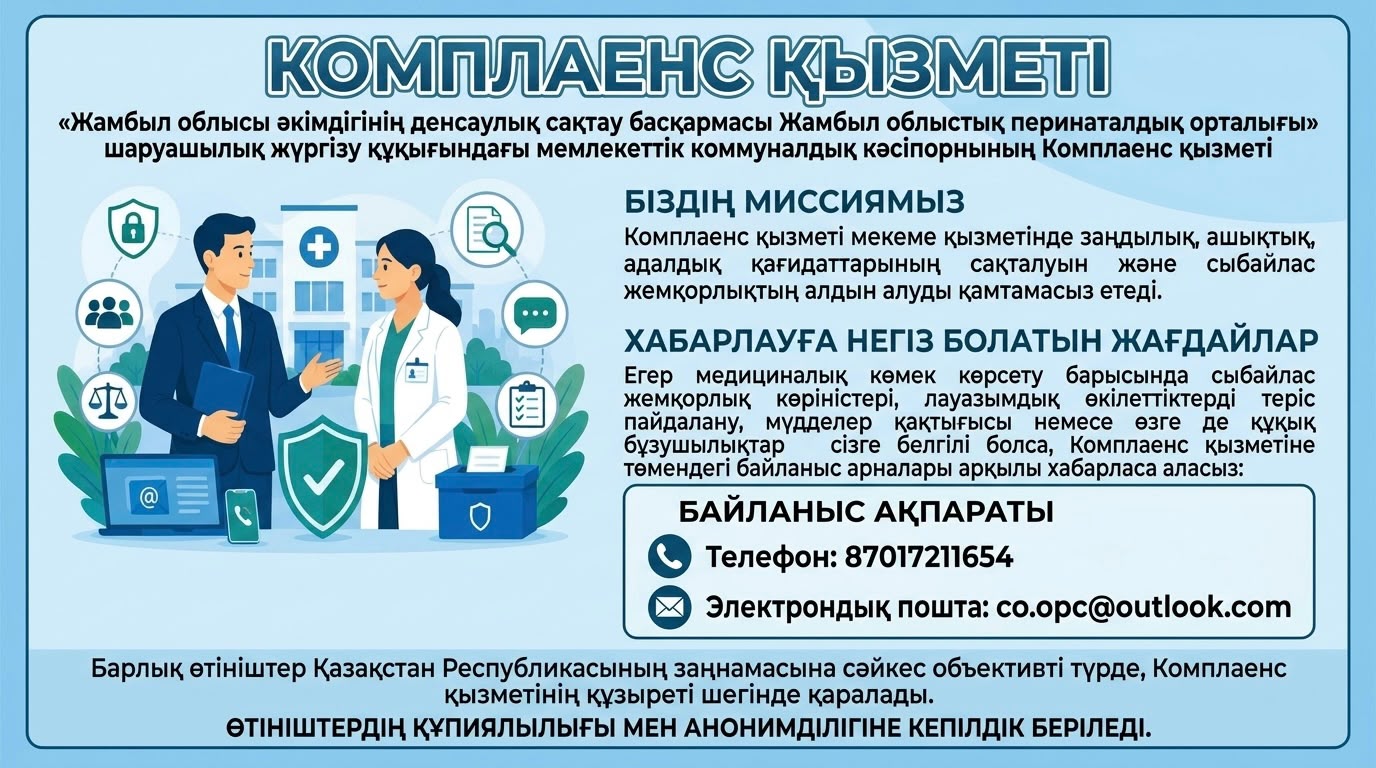 КОМПЛАЕНС ҚЫЗМЕТІ

«Жамбыл облысы әкімдігінің денсаулық сақтау басқармасы Жамбыл облыстық перинаталдық орталығы» шаруашылық жүргізу құқығындағы мемлекеттік коммуналдық кәсіпорнының Комплаенс қызметі

БІЗДІҢ МИССИЯМЫЗ

Комплаенс қызметі мекеме қызметінде заңдылық, ашықтық, адалдық қағидаттарының сақталуын және сыбайлас жемқорлықтың алдын алуды қамтамасыз етеді.

ХАБАРЛАУҒА НЕГІЗ БОЛАТЫН ЖАҒДАЙЛАР

Егер медициналық көмек көрсету барысында сыбайлас жемқорлық көріністері, лауазымдық өкілеттіктерді теріс пайдалану, мүдделер қақтығысы немесе өзге де құқық бұзушылықтар сізге белгілі болса, Комплаенс қызметіне төмендегі байланыс арналары арқылы хабарласа аласыз:

БАЙЛАНЫС АҚПАРАТЫ

Телефон: 87017211654

Электрондық пошта: co.opc@outlook.com

Барлық өтініштер Қазақстан Республикасының заңнамасына сәйкес объективті түрде, Комплаенс қызметінің құзыреті шегінде қаралады.

ӨТІНІШТЕРДІҢ ҚҰПИЯЛЫЛЫҒЫ МЕН АНОНИМДІЛІГІНЕ КЕПІЛДІК БЕРІЛЕДІ.